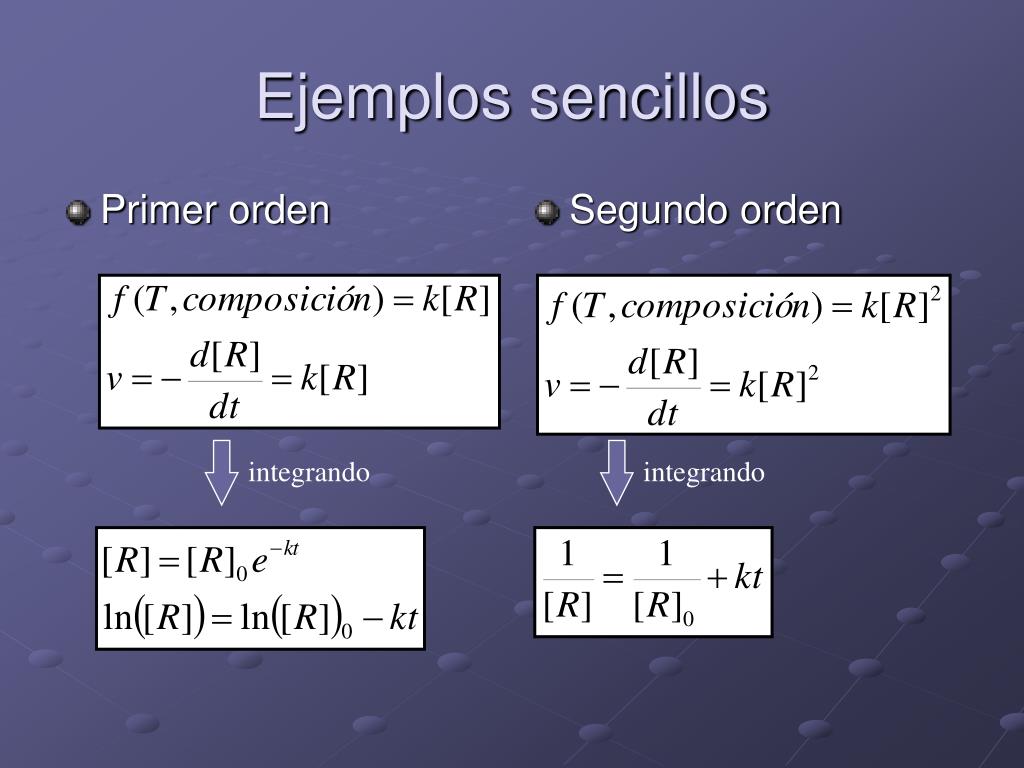 Ejemplos sencillos

Primer orden

$f(T, composición) = k[R]$

$v = -\frac{d[R]}{dt} = k[R]$

integrando

$[R] = [R]_0 e^{-kt}$

$\ln([R]) = \ln([R])_0 - kt$

Segundo orden

$f(T, composición) = k[R]^2$

$v = -\frac{d[R]}{dt} = k[R]^2$

integrando

$\frac{1}{[R]} = \frac{1}{[R]_0} + kt$